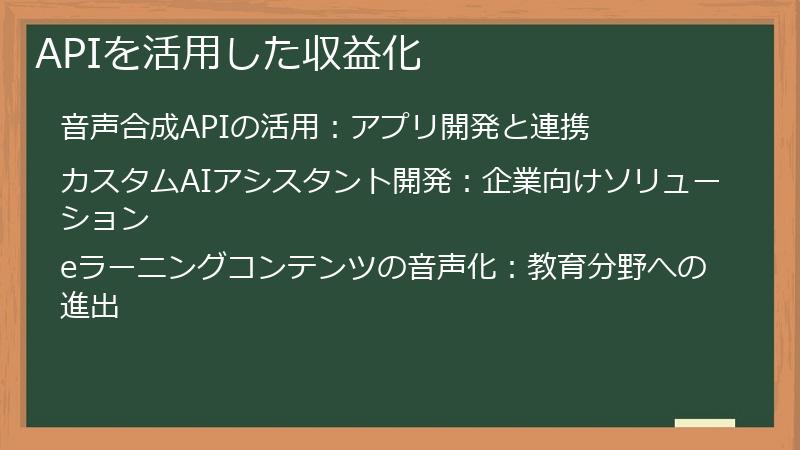 APIを活用した収益化

音声合成APIの活用：アプリ開発と連携

カスタムAIアシスタント開発：企業向けソリューション

eラーニングコンテンツの音声化：教育分野への進出